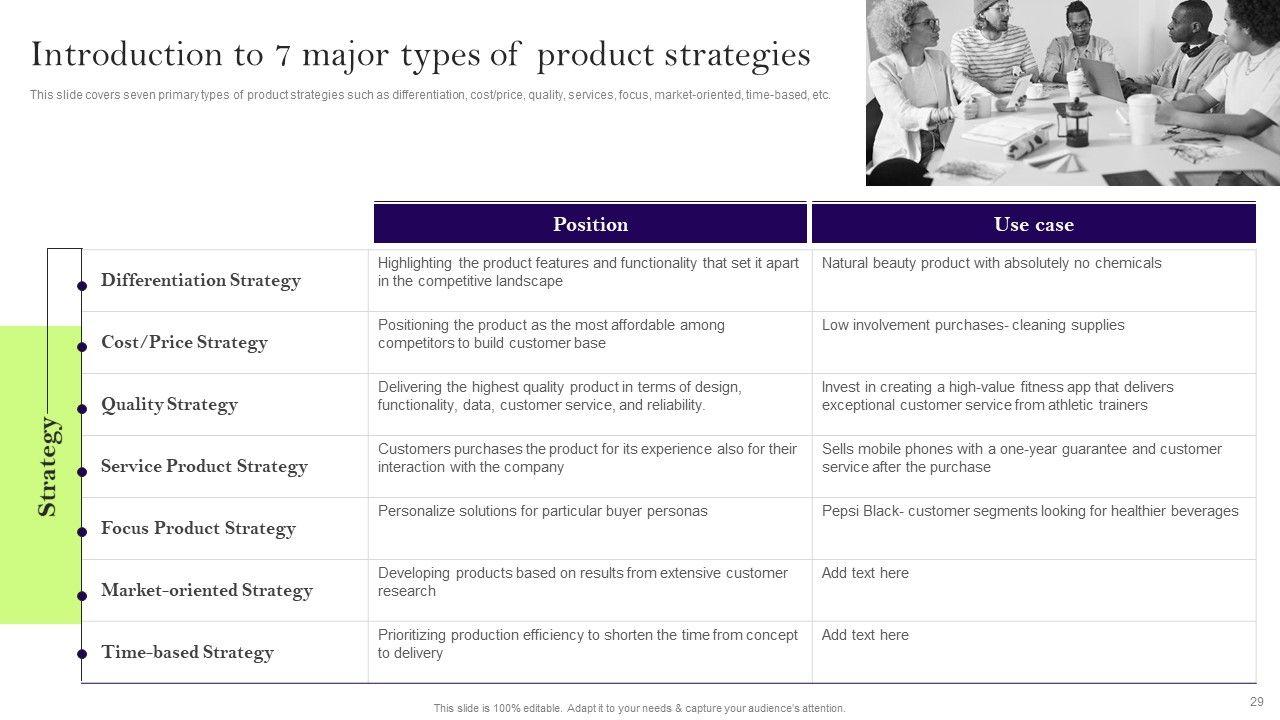 Introduction to 7 major types of product strategies

This slide covers seven primary types of product strategies such as differentiation, cost/price, quality, services, focus, market-oriented, time-based, etc.

Strategy

| | Position | Use case |
|---|---|---|
| Differentiation Strategy | Highlighting the product features and functionality that set it apart in the competitive landscape | Natural beauty product with absolutely no chemicals |
| Cost/Price Strategy | Positioning the product as the most affordable among competitors to build customer base | Low involvement purchases- cleaning supplies |
| Quality Strategy | Delivering the highest quality product in terms of design, functionality, data, customer service, and reliability. | Invest in creating a high-value fitness app that delivers exceptional customer service from athletic trainers |
| Service Product Strategy | Customers purchases the product for its experience also for their interaction with the company | Sells mobile phones with a one-year guarantee and customer service after the purchase |
| Focus Product Strategy | Personalize solutions for particular buyer personas | Pepsi Black- customer segments looking for healthier beverages |
| Market-oriented Strategy | Developing products based on results from extensive customer research | Add text here |
| Time-based Strategy | Prioritizing production efficiency to shorten the time from concept to delivery | Add text here |

This slide is 100% editable. Adapt it to your needs & capture your audience's attention.

29